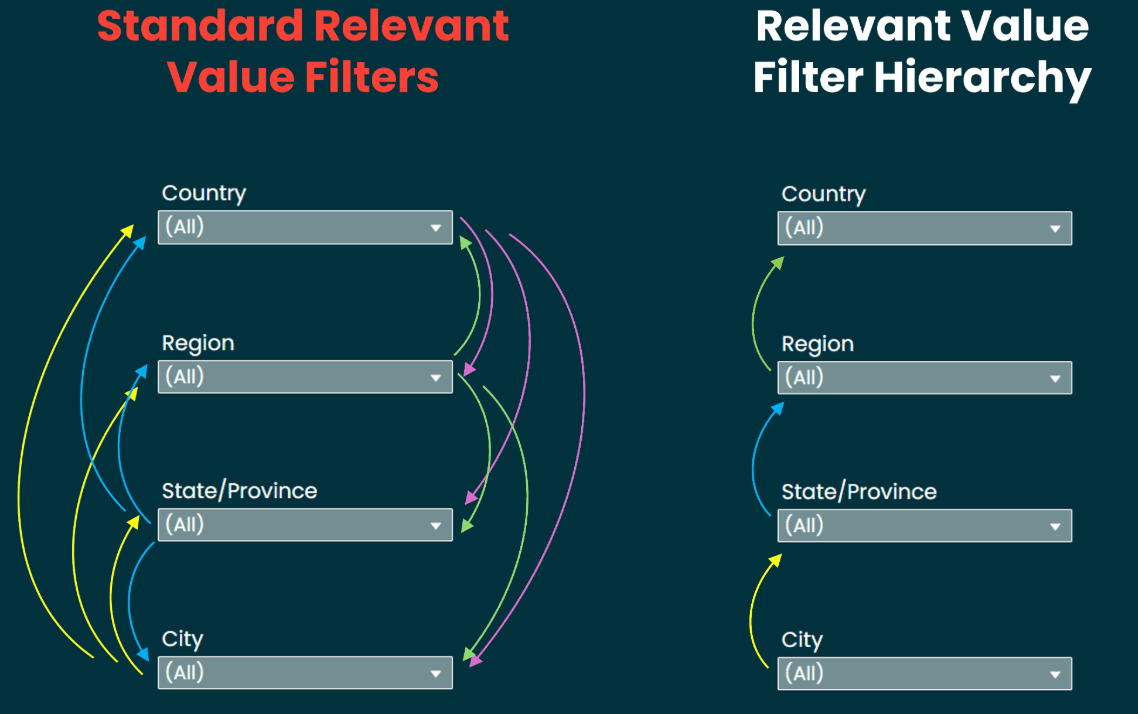 Standard Relevant Value Filters

Country
(All)

Region
(All)

State/Province
(All)

City
(All)

Relevant Value Filter Hierarchy

Country
(All)

Region
(All)

State/Province
(All)

City
(All)